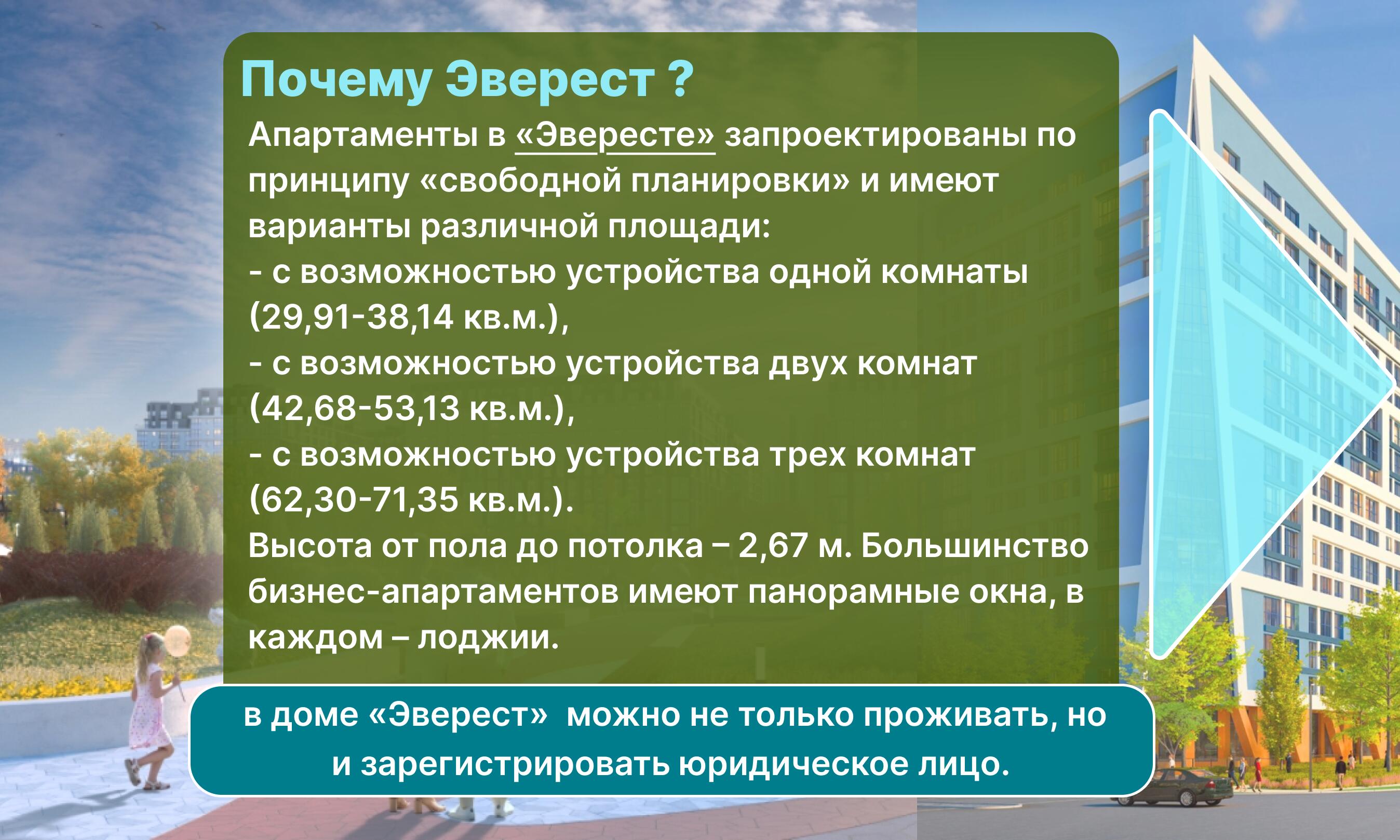 Почему Эверест ?

Апартаменты в «Эвересте» запроектированы по принципу «свободной планировки» и имеют варианты различной площади:
- с возможностью устройства одной комнаты (29,91-38,14 кв.м.),
- с возможностью устройства двух комнат (42,68-53,13 кв.м.),
- с возможностью устройства трех комнат (62,30-71,35 кв.м.).
Высота от пола до потолка – 2,67 м. Большинство бизнес-апартаментов имеют панорамные окна, в каждом – лоджии.

в доме «Эверест» можно не только проживать, но и зарегистрировать юридическое лицо.